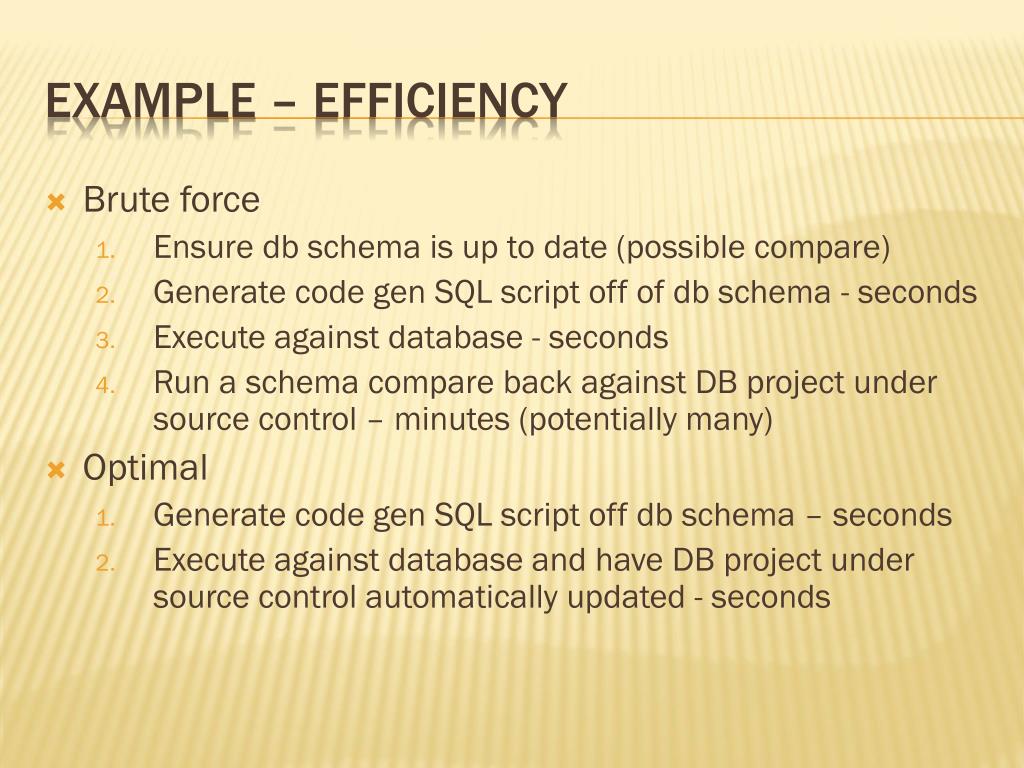 EXAMPLE – EFFICIENCY

Brute force
1. Ensure db schema is up to date (possible compare)
2. Generate code gen SQL script off of db schema - seconds
3. Execute against database - seconds
4. Run a schema compare back against DB project under source control – minutes (potentially many)

Optimal
1. Generate code gen SQL script off db schema – seconds
2. Execute against database and have DB project under source control automatically updated - seconds